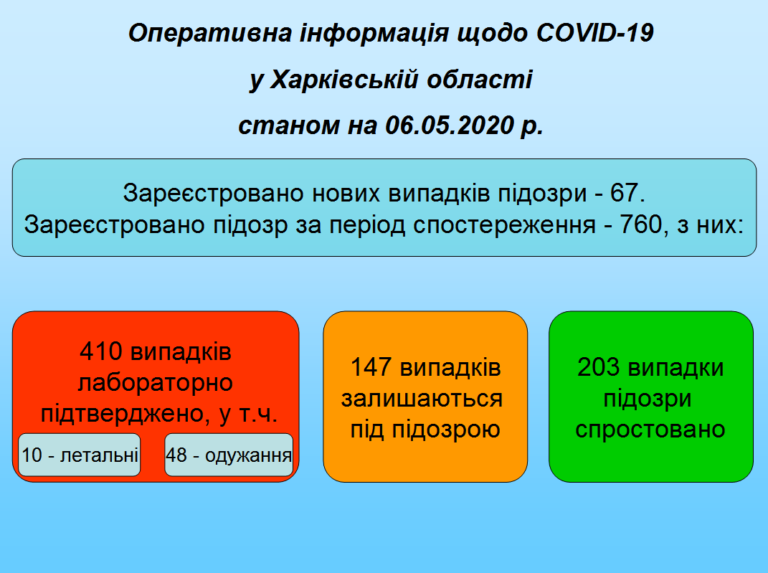 Оперативна інформація щодо COVID-19
у Харківській області
станом на 06.05.2020 р.

Зареєстровано нових випадків підозри - 67.
Зареєстровано підозр за період спостереження - 760, з них:

410 випадків лабораторно підтверджено, у т.ч.

10 - летальні

48 - одужання

147 випадків залишаються під підозрою

203 випадки підозри спростовано